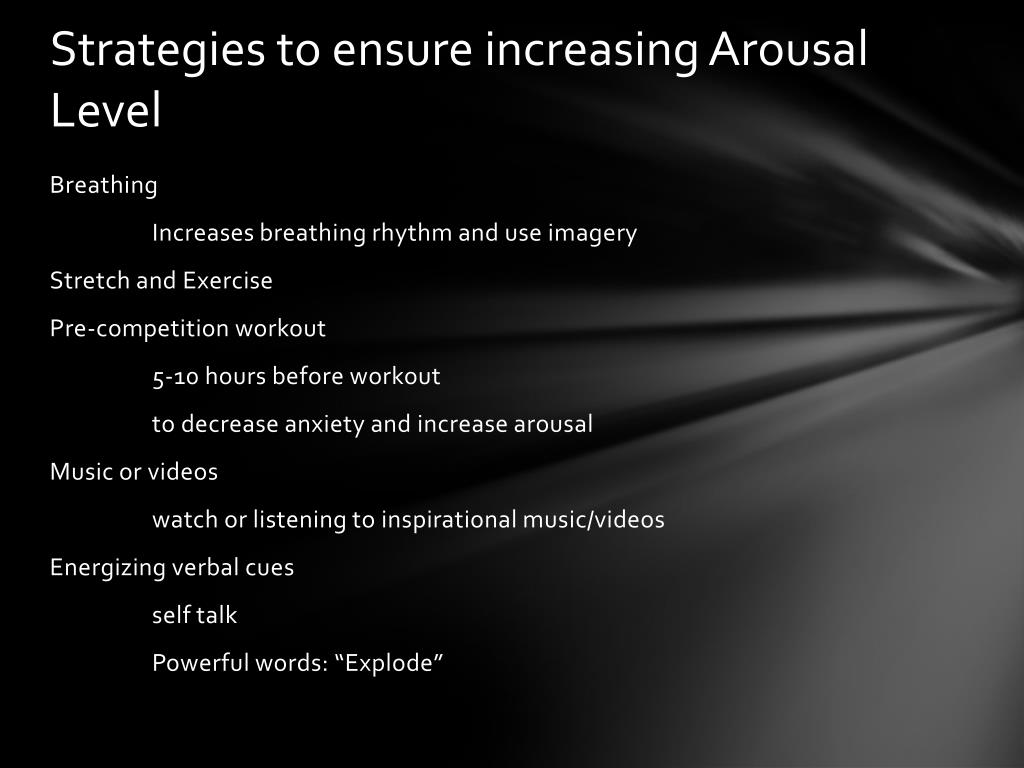 Strategies to ensure increasing Arousal Level

Breathing

Increases breathing rhythm and use imagery

Stretch and Exercise

Pre-competition workout

5-10 hours before workout

to decrease anxiety and increase arousal

Music or videos

watch or listening to inspirational music/videos

Energizing verbal cues

self talk

Powerful words: “Explode”